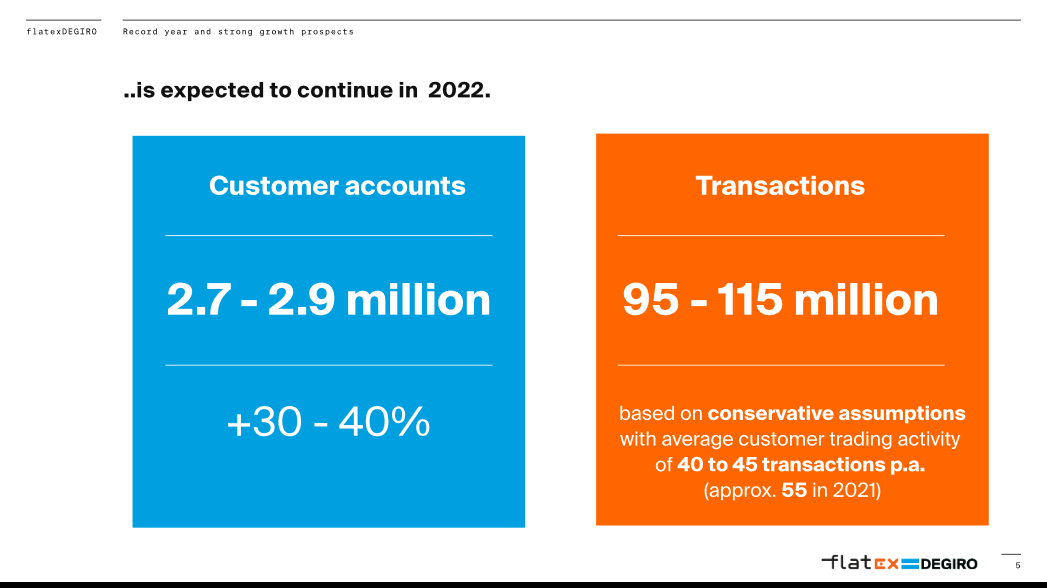 flatexDEGIRO

Record year and strong growth prospects

..is expected to continue in 2022.

Customer accounts

2.7 - 2.9 million

+30 - 40%

Transactions

95 - 115 million

based on conservative assumptions with average customer trading activity of 40 to 45 transactions p.a. (approx. 55 in 2021)

flatex DEGIRO

5